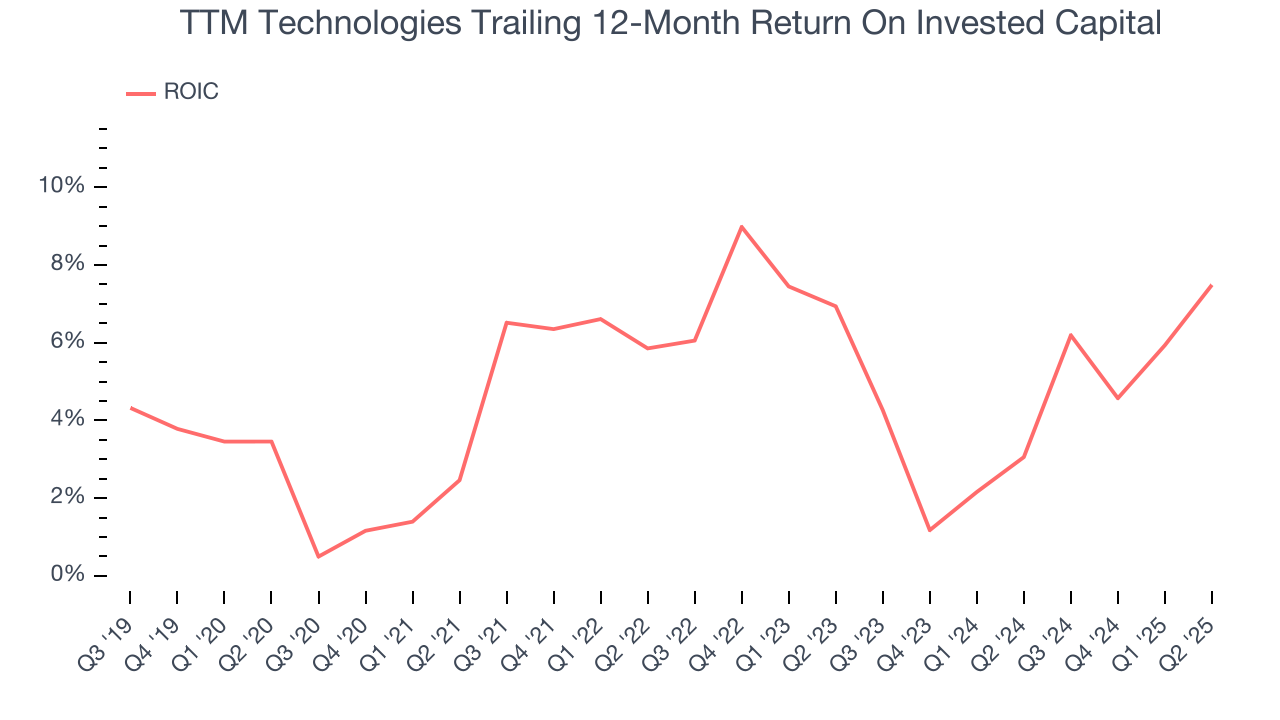 TTM Technologies Trailing 12-Month Return On Invested Capital

ROIC

10%
8%
6%
4%
2%
0%

Q3 '19
Q4 '19
Q1 '20
Q2 '20
Q3 '20
Q4 '20
Q1 '21
Q2 '21
Q3 '21
Q4 '21
Q1 '22
Q2 '22
Q3 '22
Q4 '22
Q1 '23
Q2 '23
Q3 '23
Q4 '23
Q1 '24
Q2 '24
Q3 '24
Q4 '24
Q1 '25
Q2 '25